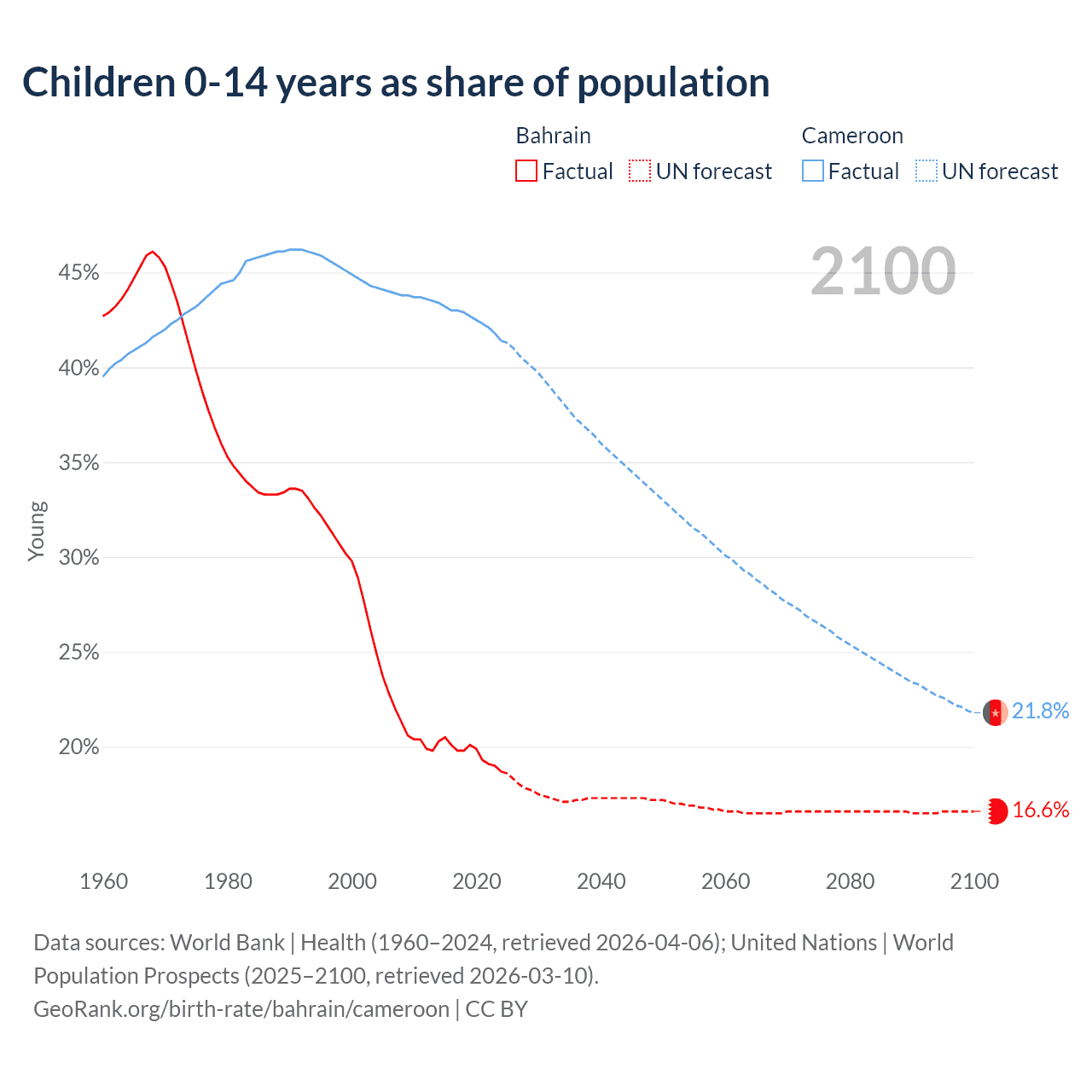 Children 0-14 years as share of population

Bahrain
Factual UN forecast

Cameroon
Factual UN forecast

2100

45%
40%
35%
30%
25%
20%

Young

21.8%
16.6%

1960 1980 2000 2020 2040 2060 2080 2100

Data sources: World Bank | Health (1960–2024, retrieved 2026-04-06); United Nations | World Population Prospects (2025–2100, retrieved 2026-03-10).
GeoRank.org/birth-rate/bahrain/cameroon | CC BY